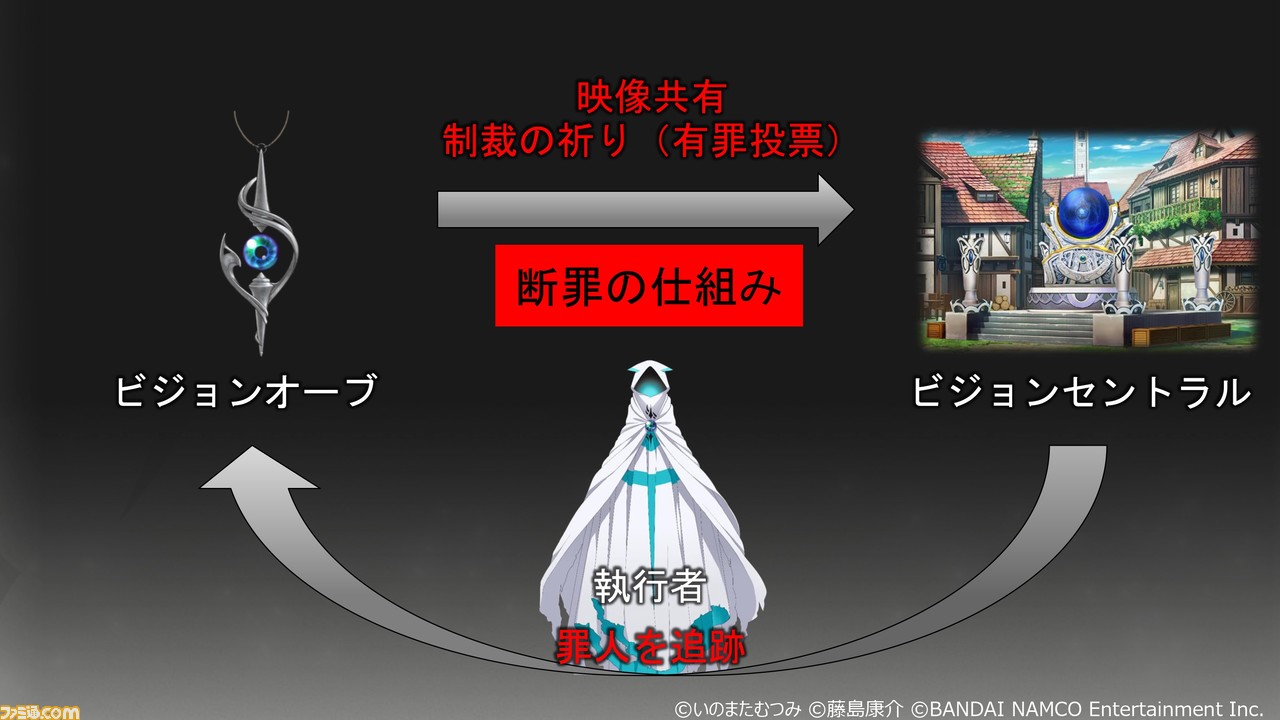 映像共有
制裁の祈り（有罪投票）

断罪の仕組み

ビジョンオーブ

ビジョンセントラル

執行者
罪人を追跡

ファミ通.com

©いのまたむつみ ©藤島康介 ©BANDAI NAMCO Entertainment Inc.